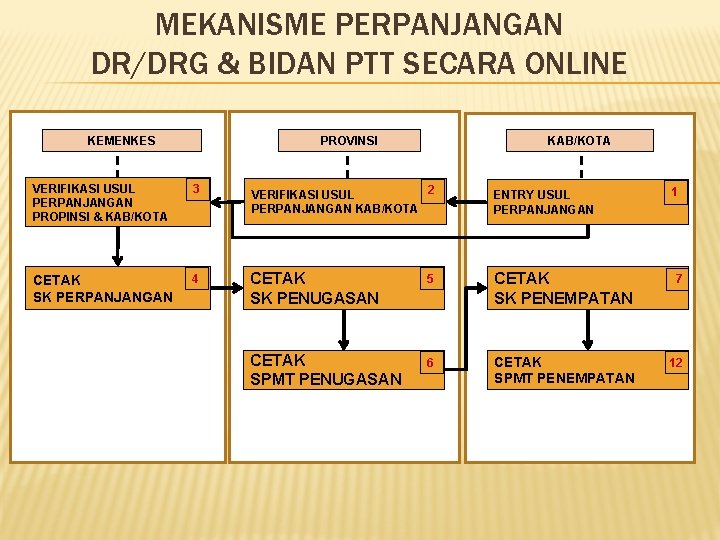 MEKANISME PERPANJANGAN
DR/DRG & BIDAN PTT SECARA ONLINE

KEMENKES

VERIFIKASI USUL PERPANJANGAN PROPINSI & KAB/KOTA 3

CETAK SK PERPANJANGAN 4

PROVINSI

VERIFIKASI USUL PERPANJANGAN KAB/KOTA 2

CETAK SK PENUGASAN 5

CETAK SPMT PENUGASAN 6

KAB/KOTA

ENTRY USUL PERPANJANGAN 1

CETAK SK PENEMPATAN 7

CETAK SPMT PENEMPATAN 12